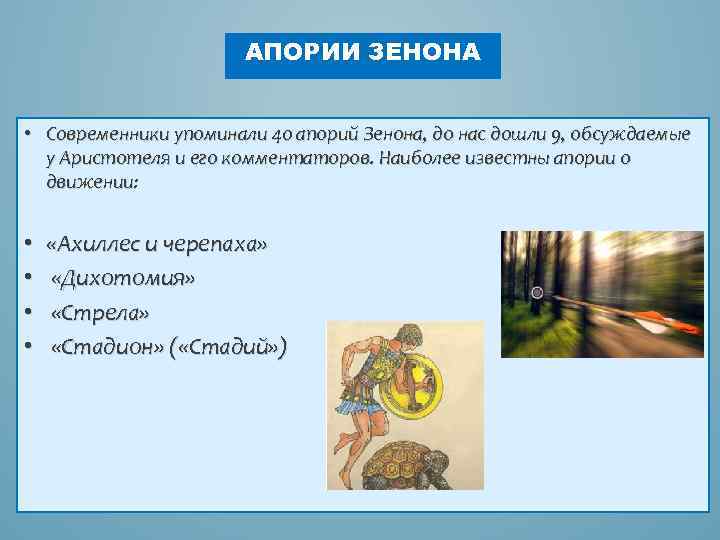 АПОРИИ ЗЕНОНА

• Современники упоминали 40 апорий Зенона, до нас дошли 9, обсуждаемые у Аристотеля и его комментаторов. Наиболее известны апории о движении:

• «Ахиллес и черепаха»
• «Дихотомия»
• «Стрела»
• «Стадион» («Стадий»)